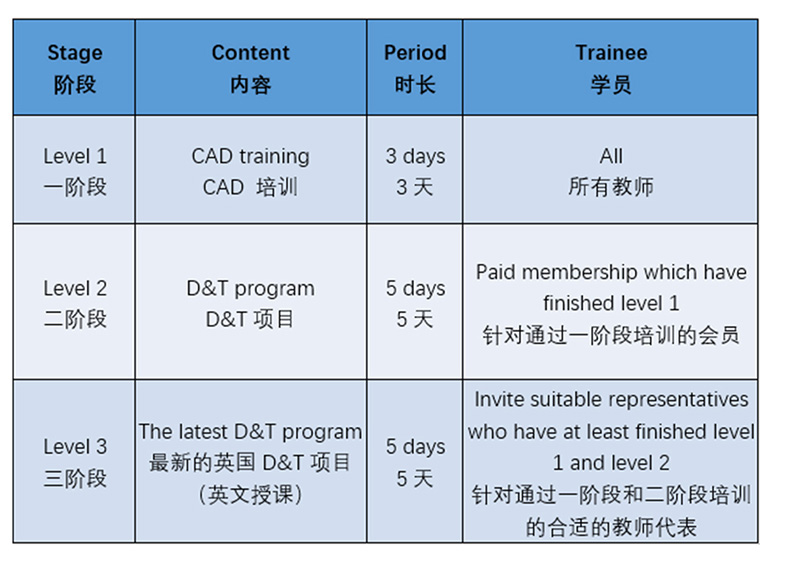 | Stage 阶段 | Content 内容 | Period 时长 | Trainee 学员 |
|---|---|---|---|
| Level 1 一阶段 | CAD training CAD 培训 | 3 days 3 天 | All 所有教师 |
| Level 2 二阶段 | D&T program D&T 项目 | 5 days 5 天 | Paid membership which have finished level 1 针对通过一阶段培训的会员 |
| Level 3 三阶段 | The latest D&T program 最新的英国 D&T 项目 （英文授课） | 5 days 5 天 | Invite suitable representatives who have at least finished level 1 and level 2 针对通过一阶段和二阶段培训的合适的教师代表 |